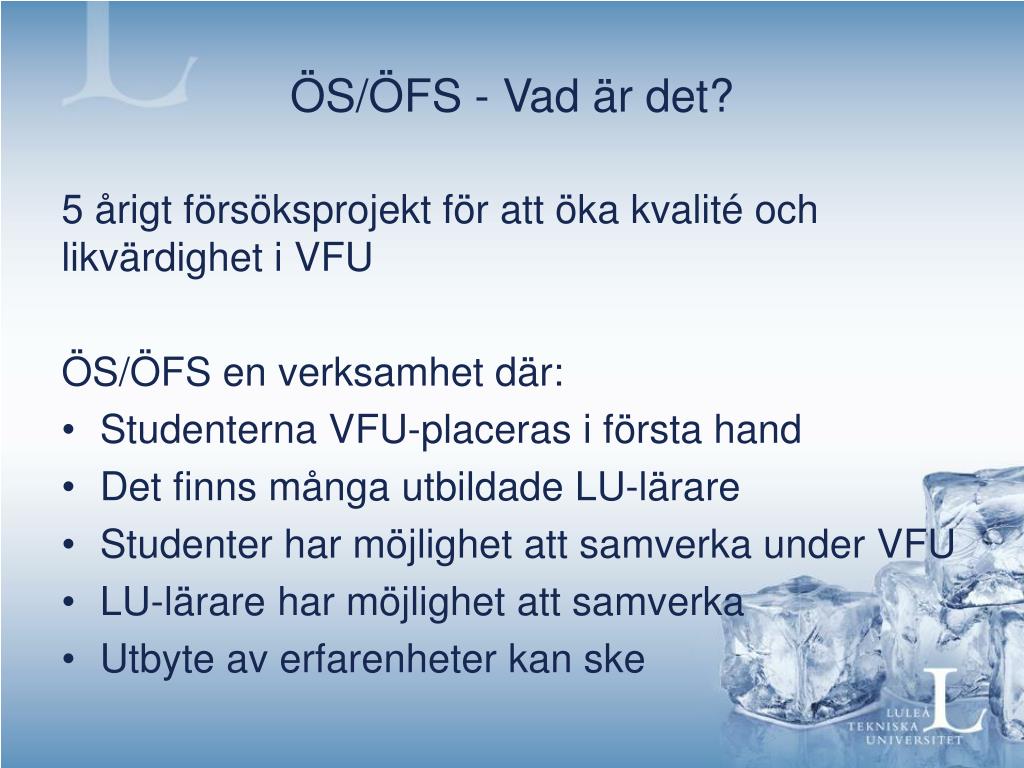 ÖS/ÖFS - Vad är det?

5 årigt försöksprojekt för att öka kvalité och likvärdighet i VFU

ÖS/ÖFS en verksamhet där:
• Studenterna VFU-placeras i första hand
• Det finns många utbildade LU-lärare
• Studenter har möjlighet att samverka under VFU
• LU-lärare har möjlighet att samverka
• Utbyte av erfarenheter kan ske

LULEÅ TEKNISKA UNIVERSITET